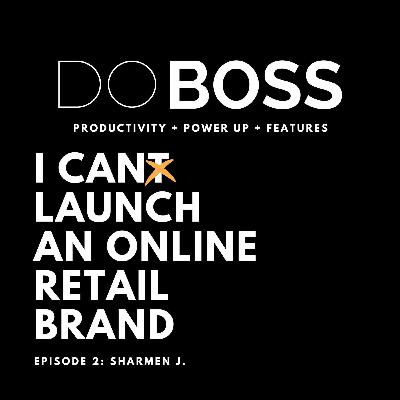 DO BOSS

PRODUCTIVITY + POWER UP + FEATURES

I CANT LAUNCH AN ONLINE RETAIL BRAND

EPISODE 2: SHARMEN J.